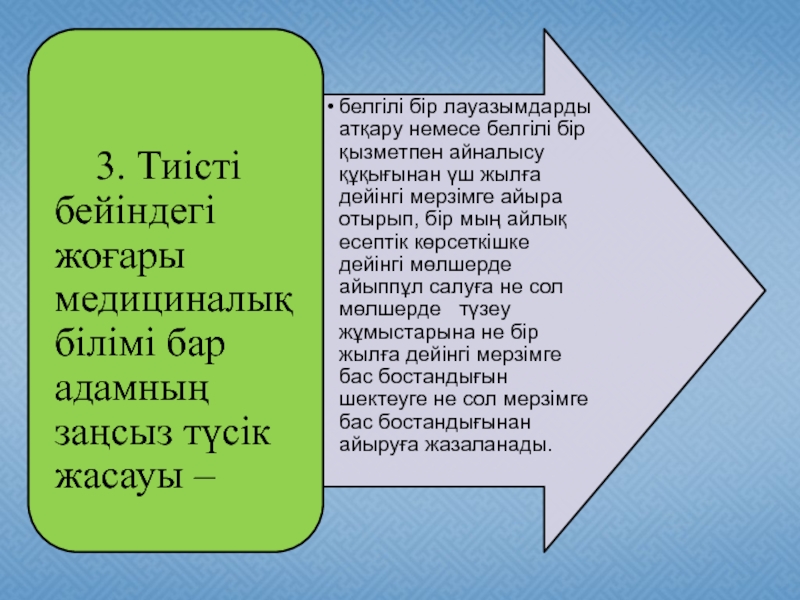 3. Тиісті бейіндегі жоғары медициналық білімі бар адамның заңсыз түсік жасауы –

• белгілі бір лауазымдарды атқару немесе белгілі бір қызметпен айналысу құқығынан үш жылға дейінгі мерзімге айыра отырып, бір мың айлық есептік көрсеткішке дейінгі мөлшерде айыппұл салуға не сол мөлшерде түзеу жұмыстарына не бір жылға дейінгі мерзімге бас бостандығын шектеуге не сол мерзімге бас бостандығынан айыруға жазаланады.